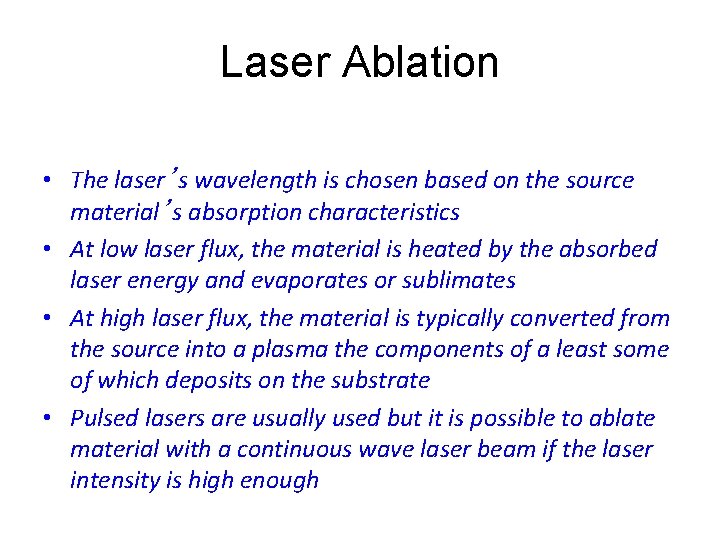 Laser Ablation

• The laser's wavelength is chosen based on the source material's absorption characteristics
• At low laser flux, the material is heated by the absorbed laser energy and evaporates or sublimates
• At high laser flux, the material is typically converted from the source into a plasma the components of a least some of which deposits on the substrate
• Pulsed lasers are usually used but it is possible to ablate material with a continuous wave laser beam if the laser intensity is high enough